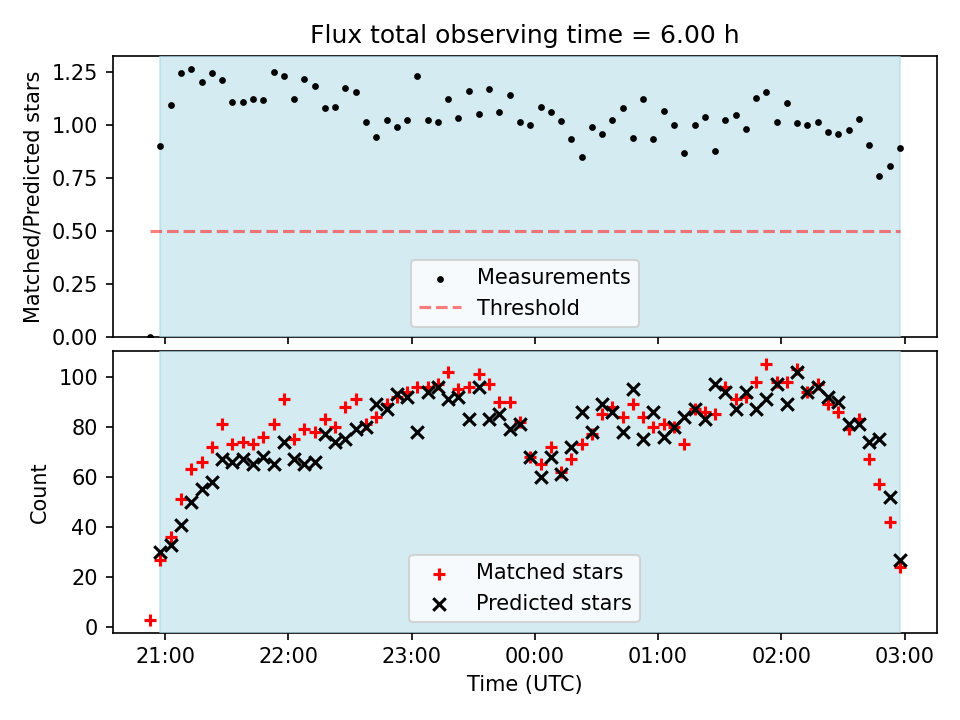 Flux total observing time = 6.00 h

Matched/Predicted stars

1.25
1.00
0.75
0.50
0.25
0.00

Measurements
Threshold

Count

100
80
60
40
20
0

Matched stars
Predicted stars

21:00 22:00 23:00 00:00 01:00 02:00 03:00

Time (UTC)